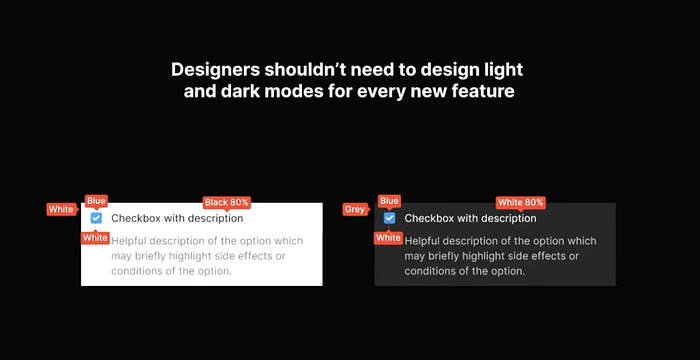 Designers shouldn't need to design light and dark modes for every new feature

White
Blue
Black 80%
Checkbox with description
White
Helpful description of the option which may briefly highlight side effects or conditions of the option.

Grey
Blue
White 80%
Checkbox with description
White
Helpful description of the option which may briefly highlight side effects or conditions of the option.